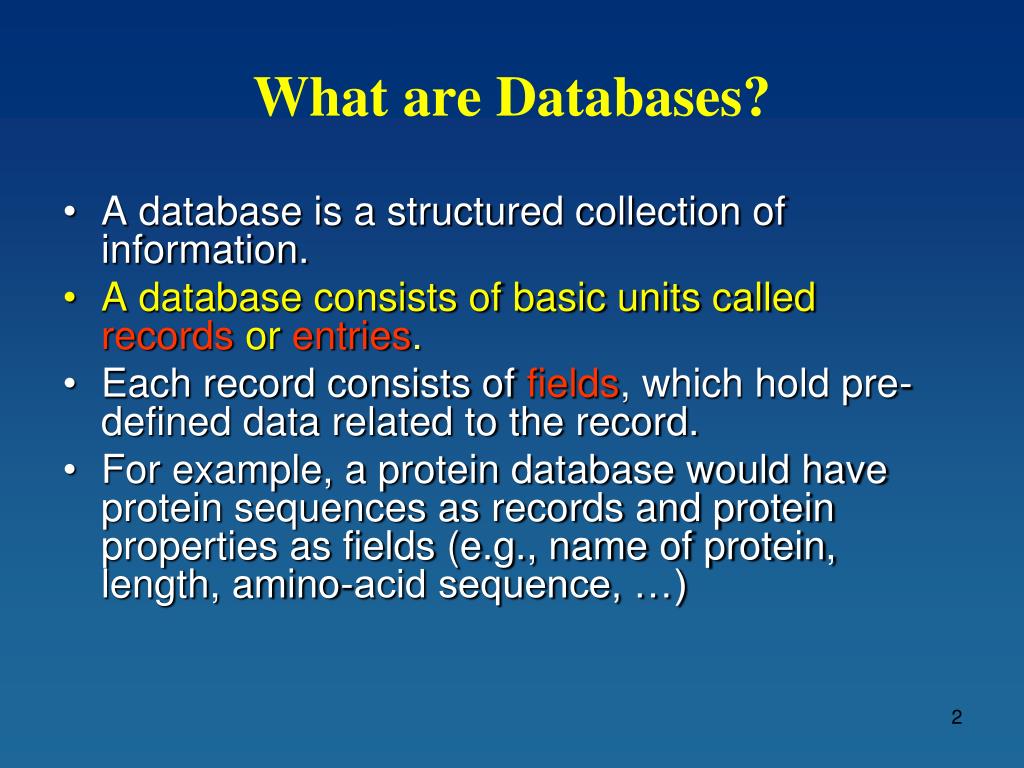 What are Databases?

• A database is a structured collection of information.
• A database consists of basic units called records or entries.
• Each record consists of fields, which hold pre-defined data related to the record.
• For example, a protein database would have protein sequences as records and protein properties as fields (e.g., name of protein, length, amino-acid sequence, …)

2